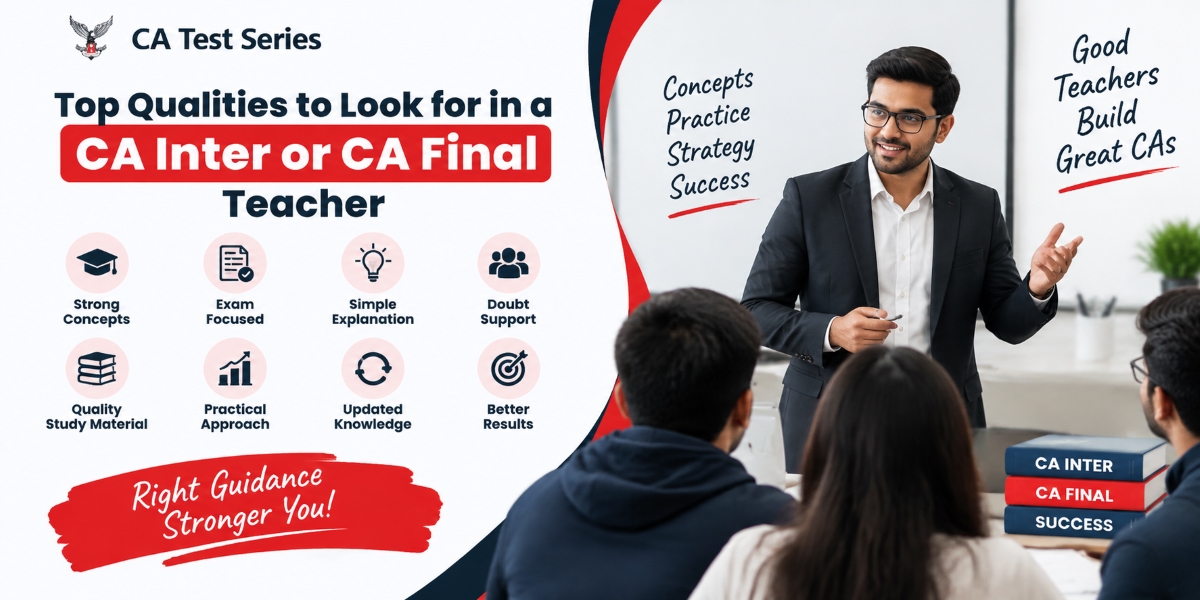 CA Test Series

Top Qualities to Look for in a CA Inter or CA Final Teacher

Strong Concepts

Exam Focused

Simple Explanation

Doubt Support

Quality Study Material

Practical Approach

Updated Knowledge

Better Results

Right Guidance Stronger You!

Concepts Practice Strategy Success

Good Teachers Build Great CAs

CA INTER

CA FINAL

SUCCESS